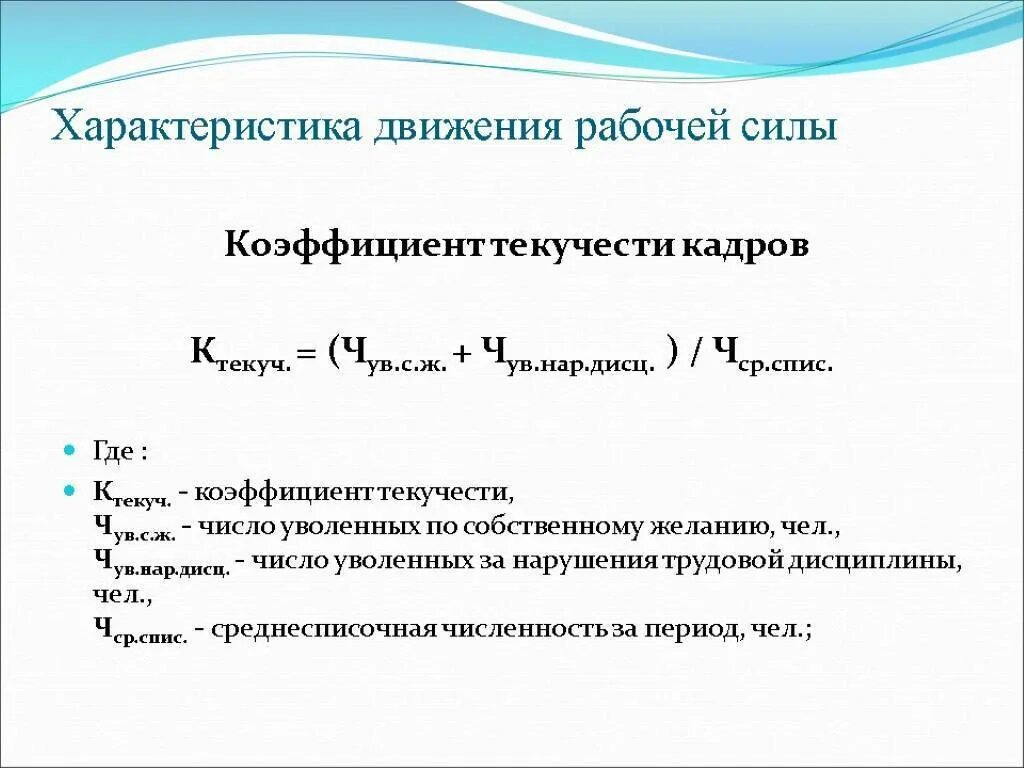 Характеристика движения рабочей силы

Коэффициент текучести кадров

$К_{текуч.} = (Ч_{ув.с.ж.} + Ч_{ув.нар.дисц.}) / Ч_{ср.спис.}$

Где :

$К_{текуч.}$ - коэффициент текучести,
$Ч_{ув.с.ж.}$ - число уволенных по собственному желанию, чел.,
$Ч_{ув.нар.дисц.}$ - число уволенных за нарушения трудовой дисциплины, чел.,
$Ч_{ср.спис.}$ - среднесписочная численность за период, чел.;